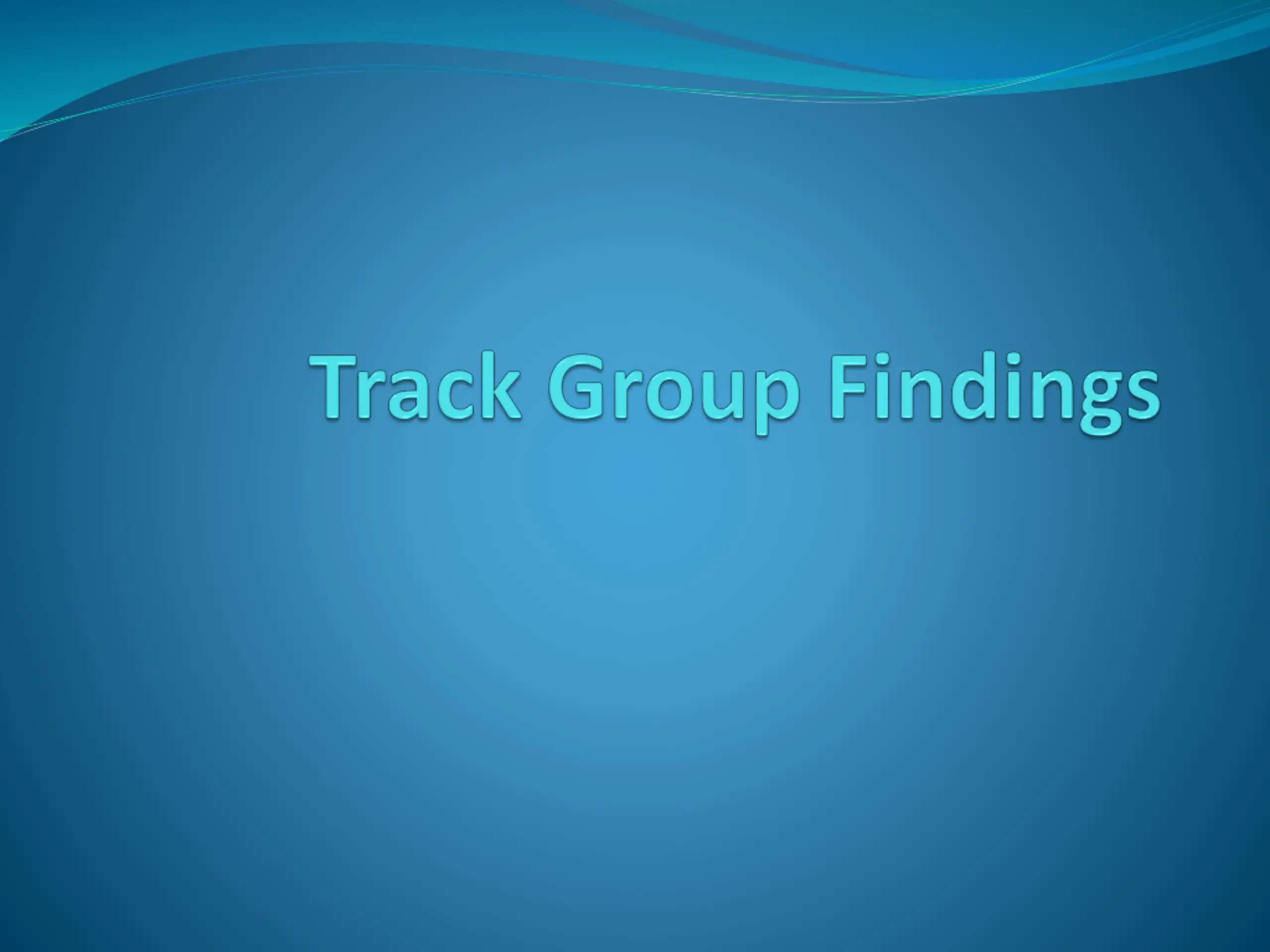 Track Group Findings